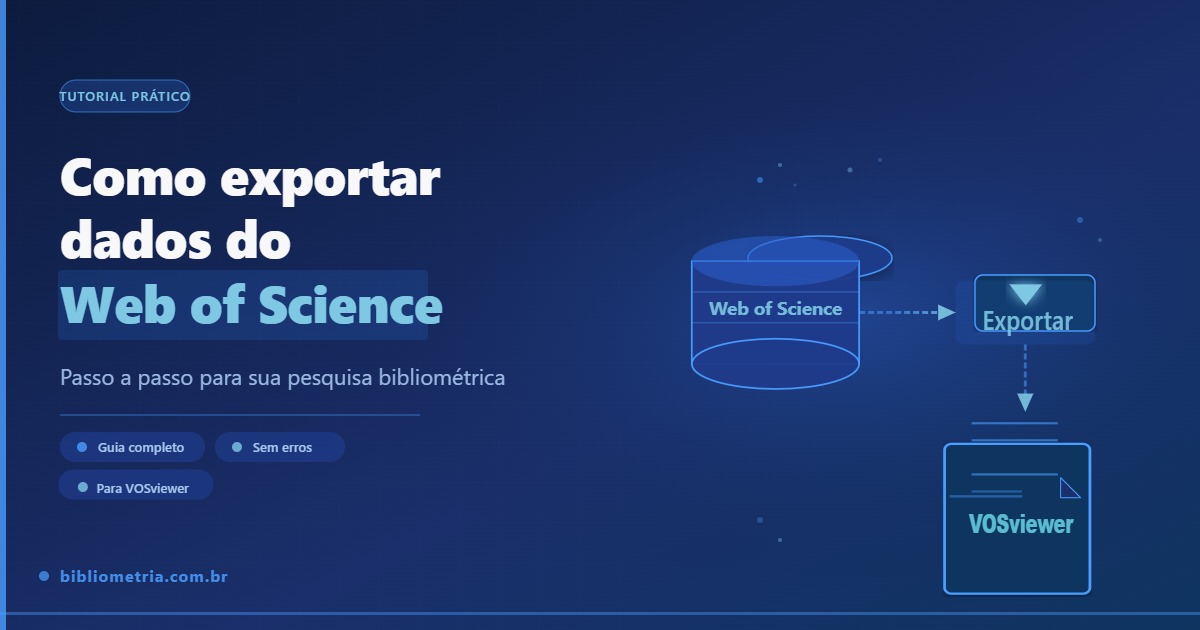 TUTORIAL PRÁTICO

Como exportar dados do Web of Science

Passo a passo para sua pesquisa bibliométrica

Guia completo
Sem erros
Para VOSviewer

bibliometria.com.br

Web of Science

Exportar

VOSviewer